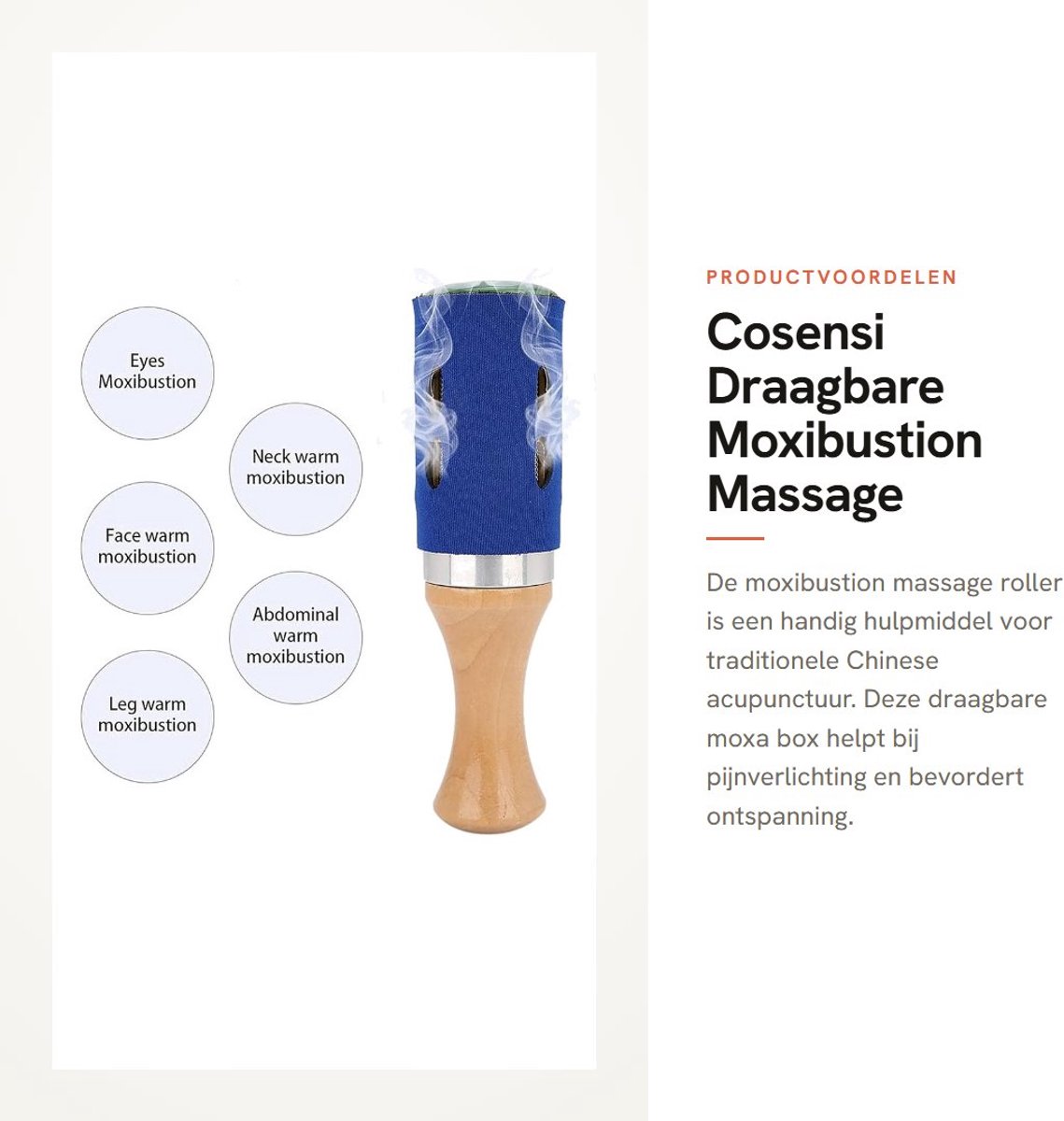 Eyes
Moxibustion

Neck warm
moxibustion

Face warm
moxibustion

Abdominal
warm
moxibustion

Leg warm
moxibustion

PRODUCTVOORDELEN

Cosensi
Draagbare
Moxibustion
Massage

De moxibustion massage roller is een handig hulpmiddel voor traditionele Chinese acupunctuur. Deze draagbare moxa box helpt bij pijnverlichting en bevordert ontspanning.